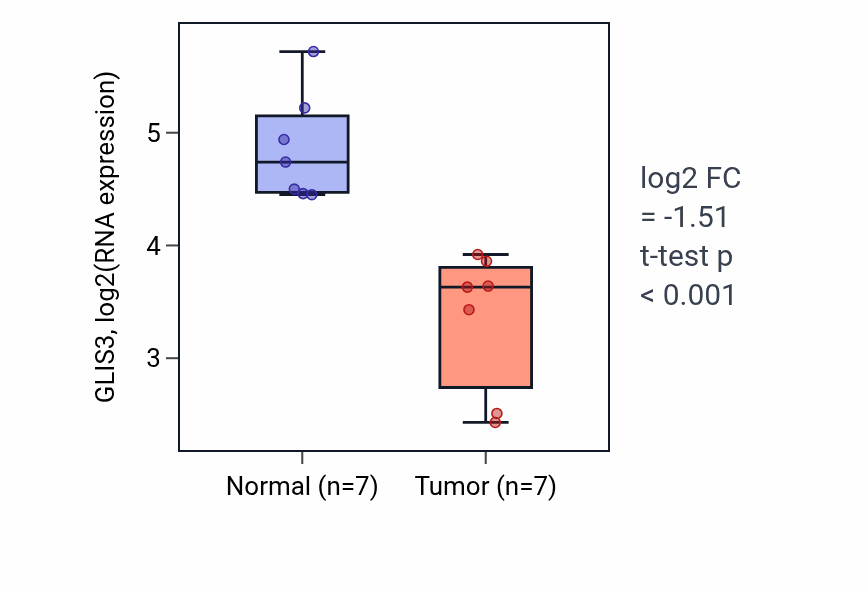 GLIS3, log2(RNA expression)
5
4
3
Normal (n=7)
Tumor (n=7)
log2 FC
= -1.51
t-test p
< 0.001